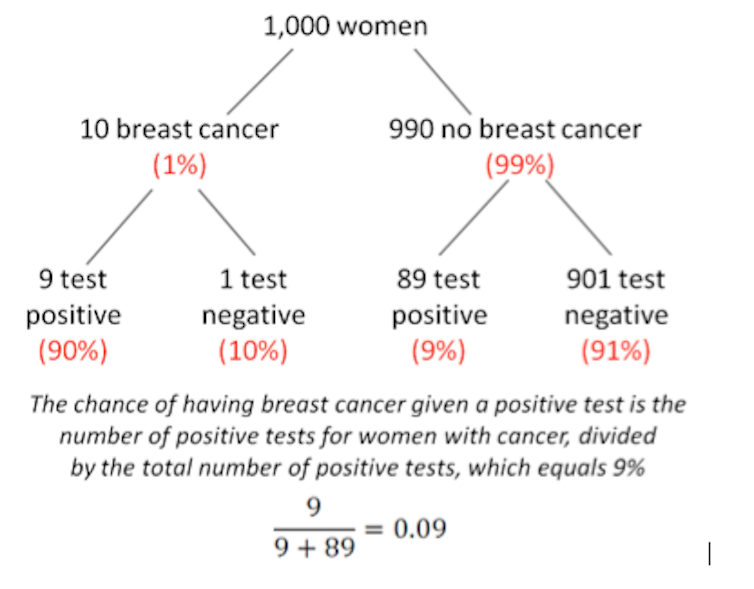 1,000 women

10 breast cancer
(1%)

990 no breast cancer
(99%)

9 test positive
(90%)

1 test negative
(10%)

89 test positive
(9%)

901 test negative
(91%)

The chance of having breast cancer given a positive test is the number of positive tests for women with cancer, divided by the total number of positive tests, which equals 9%

$\frac{9}{9+89} = 0.09$